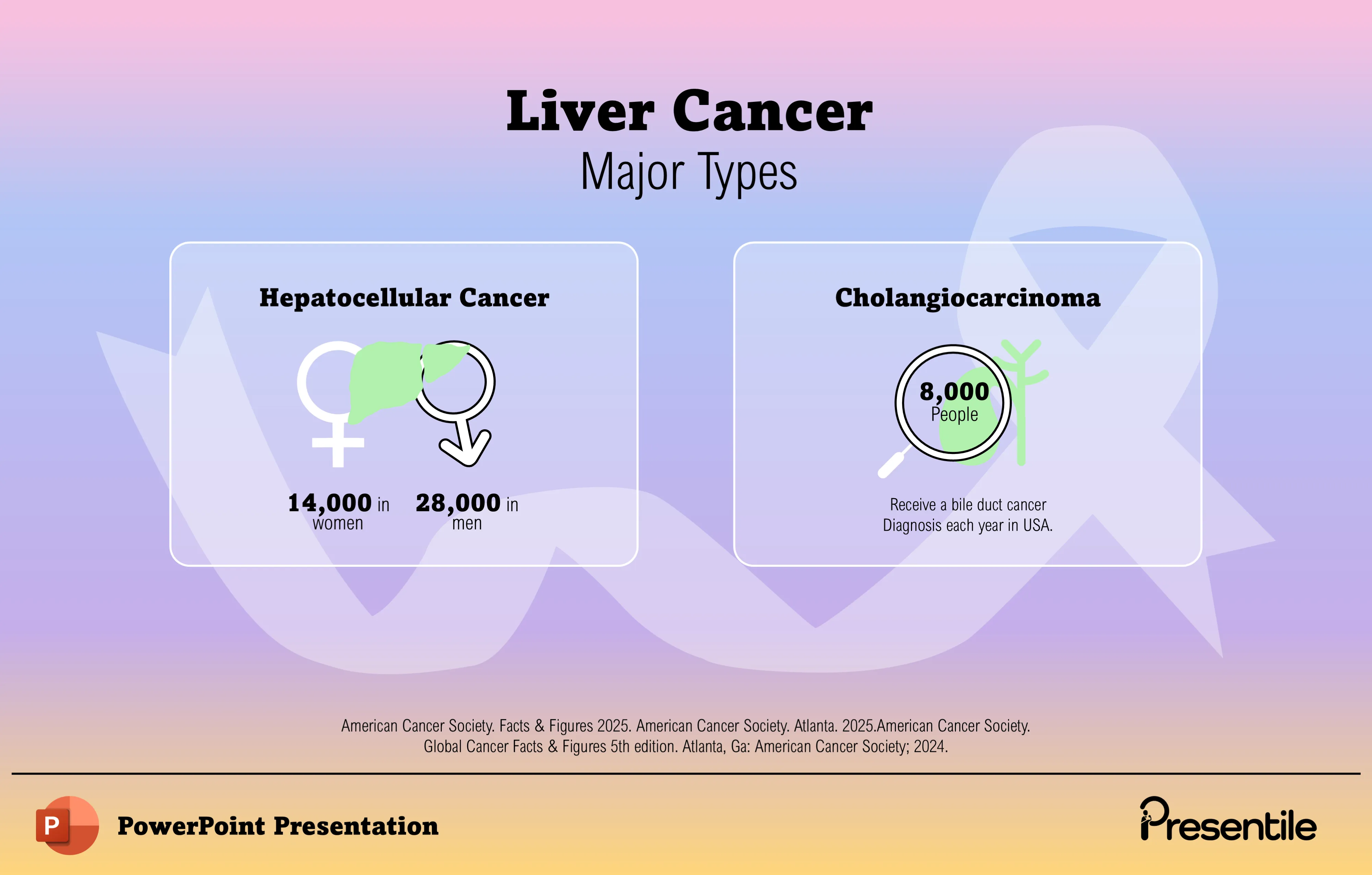 Liver Cancer
Major Types

Hepatocellular Cancer

14,000 in women

28,000 in men

Cholangiocarcinoma

8,000 People

Receive a bile duct cancer Diagnosis each year in USA.

American Cancer Society. Facts & Figures 2025. American Cancer Society. Atlanta. 2025.American Cancer Society. Global Cancer Facts & Figures 5th edition. Atlanta, Ga: American Cancer Society; 2024.

P

PowerPoint Presentation

Presentile